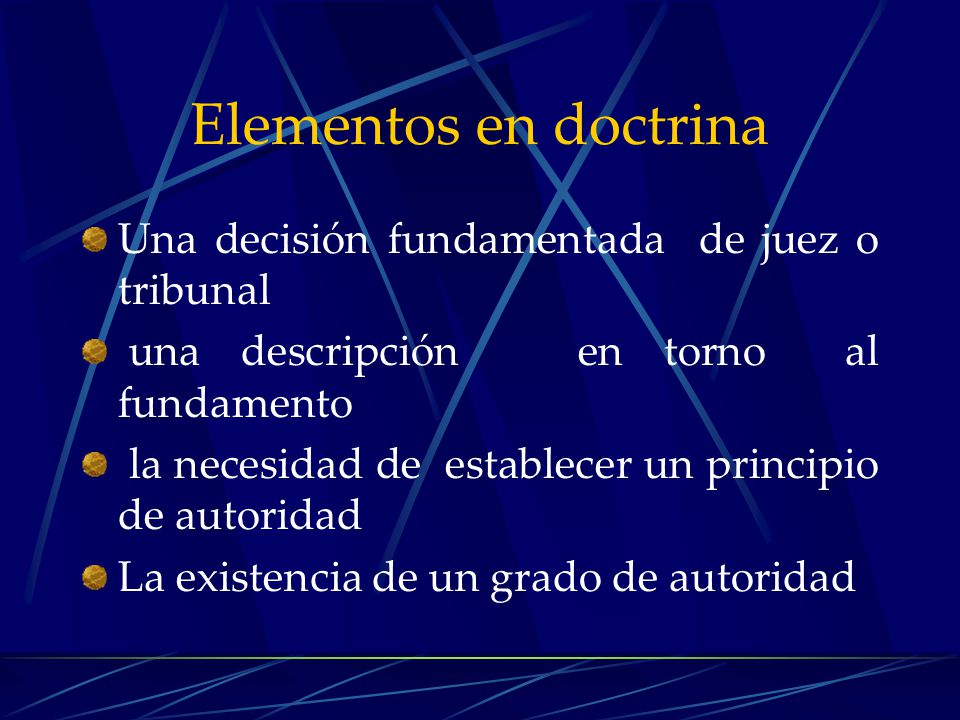 Elementos en doctrina

Una decisión fundamentada de juez o tribunal

una descripción en torno al fundamento

la necesidad de establecer un principio de autoridad

La existencia de un grado de autoridad